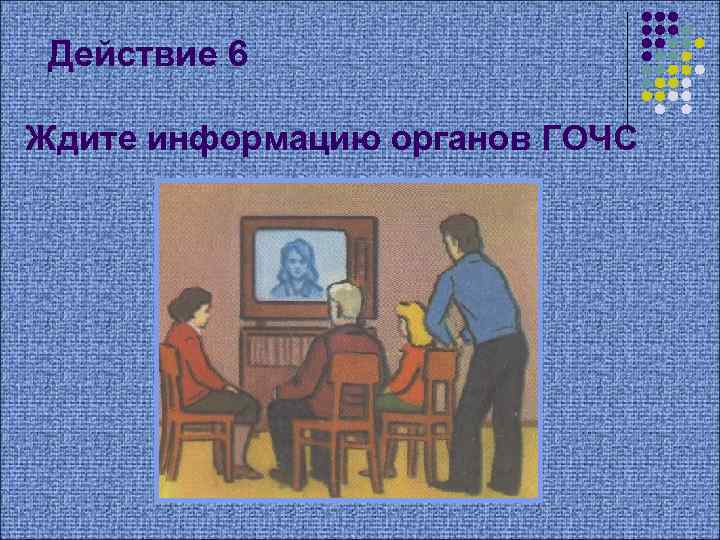 Действие 6

Ждите информацию органов ГОЧС